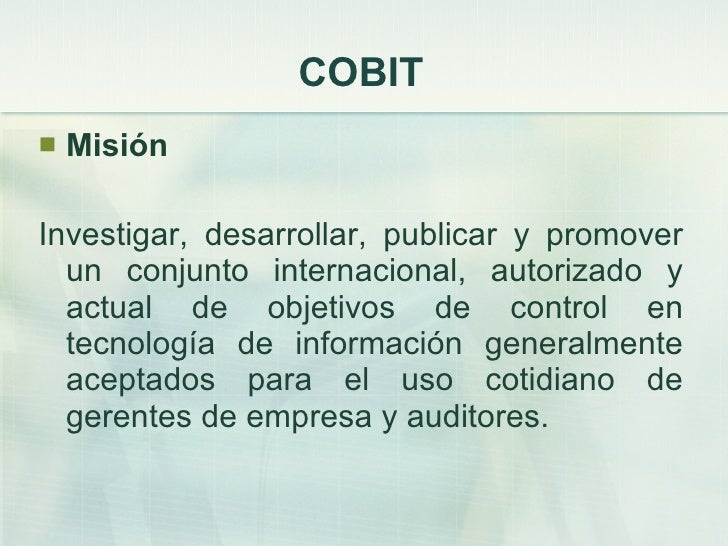 COBIT

Misión

Investigar, desarrollar, publicar y promover un conjunto internacional, autorizado y actual de objetivos de control en tecnología de información generalmente aceptados para el uso cotidiano de gerentes de empresa y auditores.